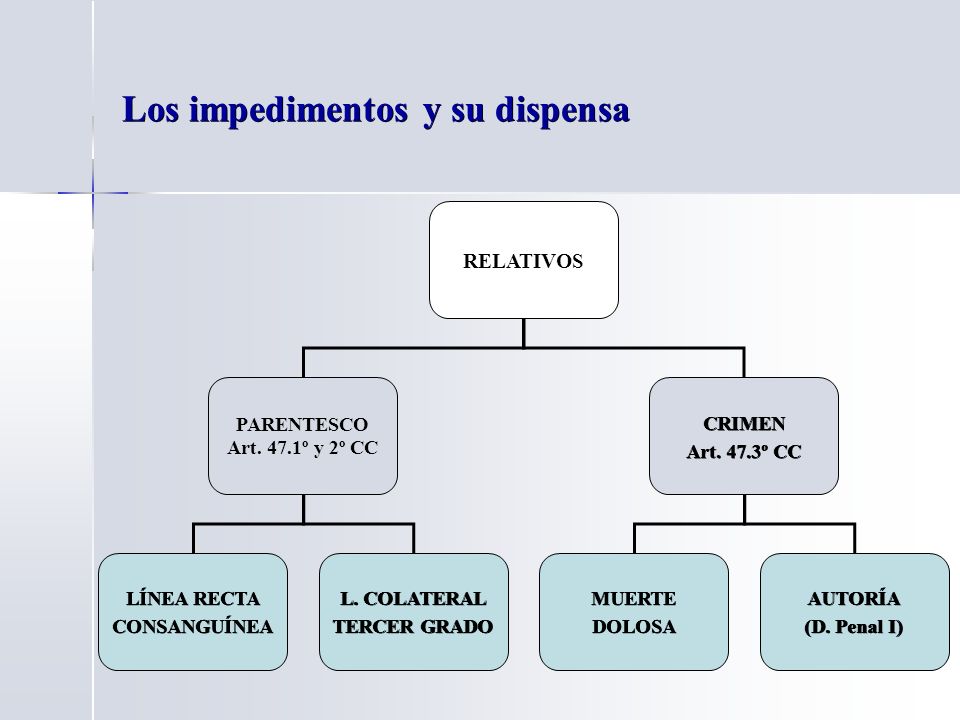 Los impedimentos y su dispensa

RELATIVOS

PARENTESCO
Art. 47.1º y 2º CC

CRIMEN
Art. 47.3º CC

LÍNEA RECTA
CONSANGUÍNEA

L. COLATERAL
TERCER GRADO

MUERTE
DOLOSA

AUTORÍA
(D. Penal I)